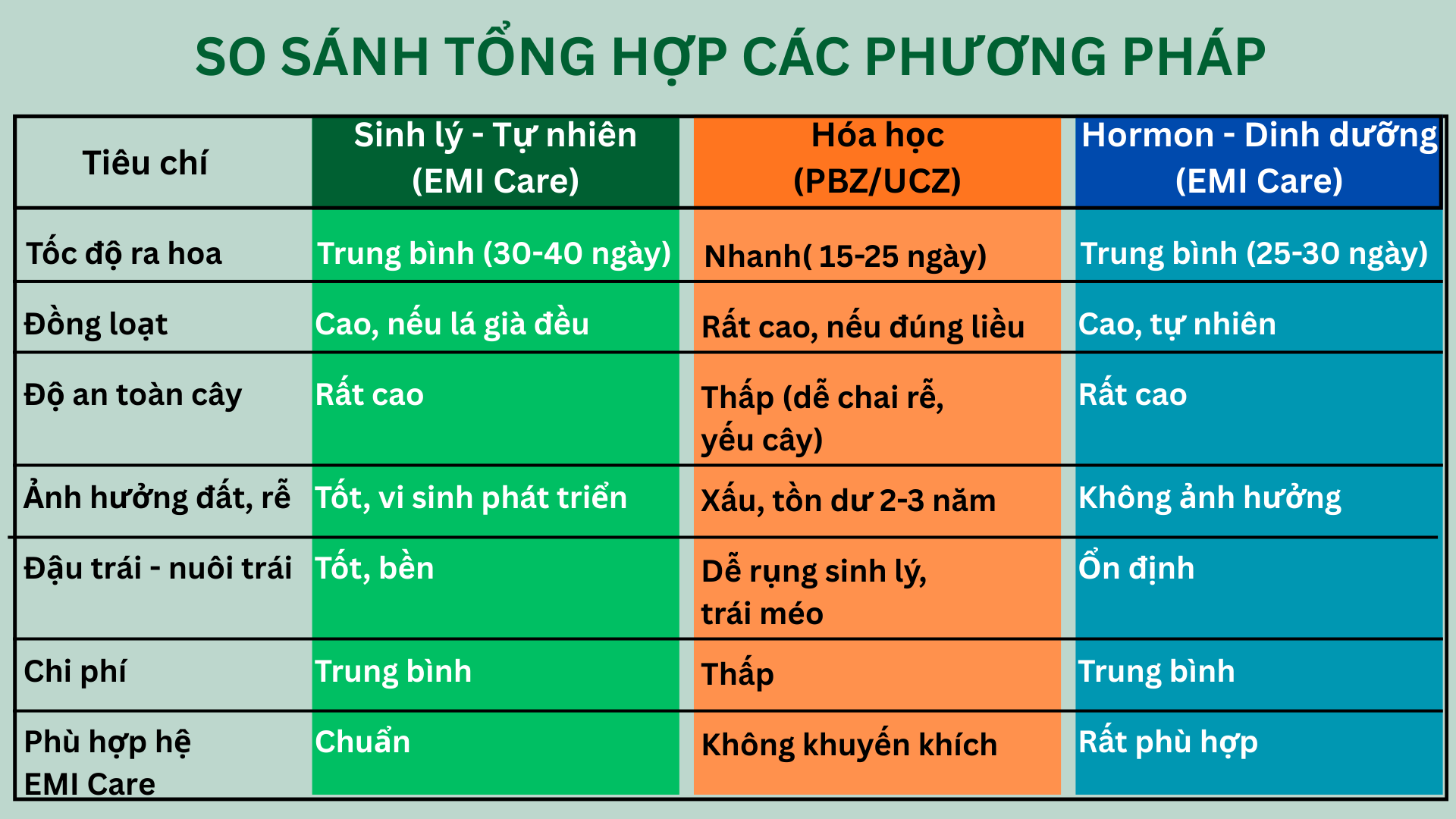 SO SÁNH TỔNG HỢP CÁC PHƯƠNG PHÁP

| Tiêu chí | Sinh lý - Tự nhiên (EMI Care) | Hóa học (PBZ/UCZ) | Hormon - Dinh dưỡng (EMI Care) |
|---|---|---|---|
| Tốc độ ra hoa | Trung bình (30-40 ngày) | Nhanh( 15-25 ngày) | Trung bình (25-30 ngày) |
| Đồng loạt | Cao, nếu lá già đều | Rất cao, nếu đúng liều | Cao, tự nhiên |
| Độ an toàn cây | Rất cao | Thấp (dễ chai rễ, yếu cây) | Rất cao |
| Ảnh hưởng đất, rễ | Tốt, vi sinh phát triển | Xấu, tồn dư 2-3 năm | Không ảnh hưởng |
| Đậu trái - nuôi trái | Tốt, bền | Dễ rụng sinh lý, trái méo | Ổn định |
| Chi phí | Trung bình | Thấp | Trung bình |
| Phù hợp hệ EMI Care | Chuẩn | Không khuyến khích | Rất phù hợp |